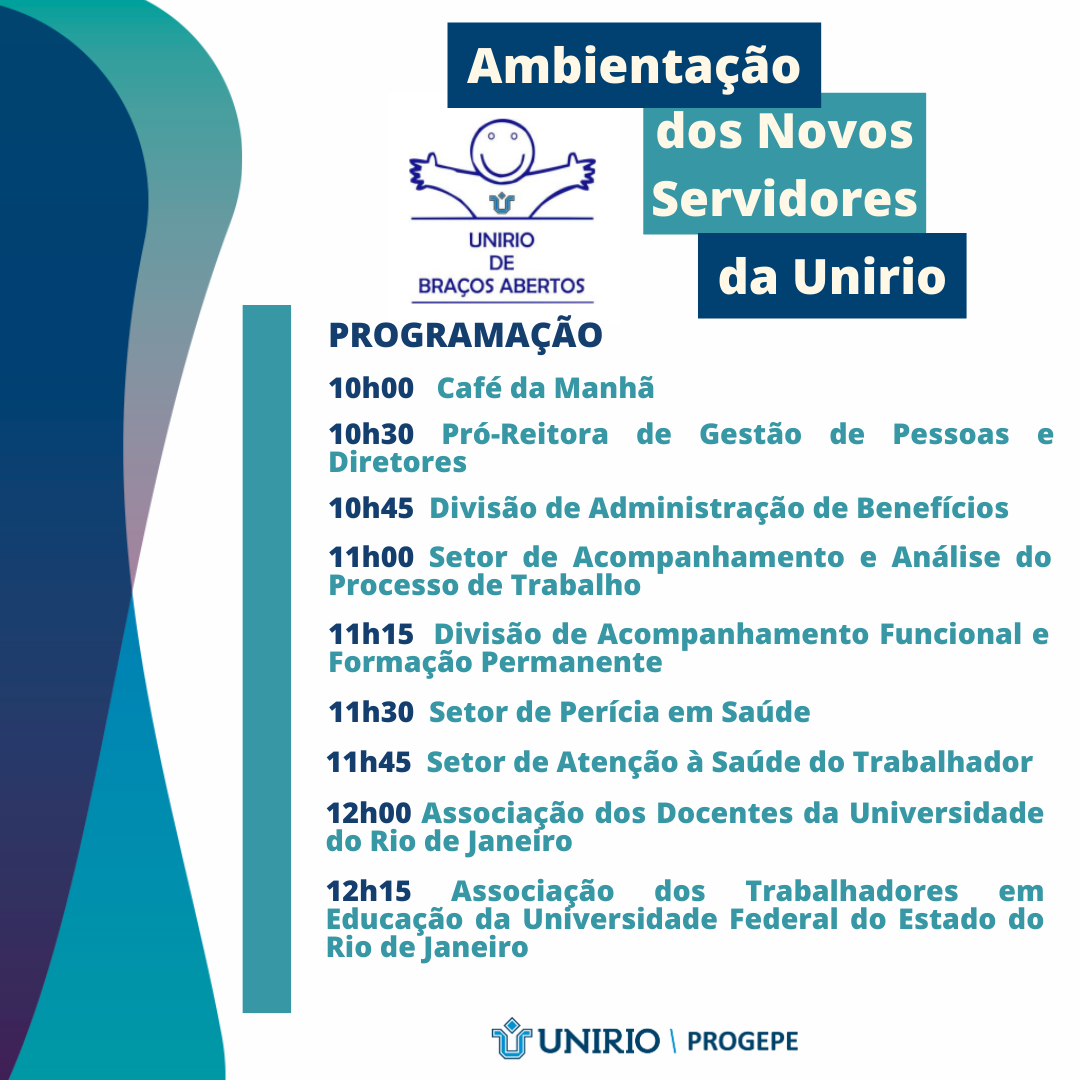 Ambientação dos Novos Servidores da Unirio

UNIRIO
DE
BRAÇOS ABERTOS

PROGRAMAÇÃO

10h00 Café da Manhã

10h30 Pró-Reitora de Gestão de Pessoas e Diretores

10h45 Divisão de Administração de Benefícios

11h00 Setor de Acompanhamento e Análise do Processo de Trabalho

11h15 Divisão de Acompanhamento Funcional e Formação Permanente

11h30 Setor de Perícia em Saúde

11h45 Setor de Atenção à Saúde do Trabalhador

12h00 Associação dos Docentes da Universidade do Rio de Janeiro

12h15 Associação dos Trabalhadores em Educação da Universidade Federal do Estado do Rio de Janeiro

UNIRIO | PROGEPE